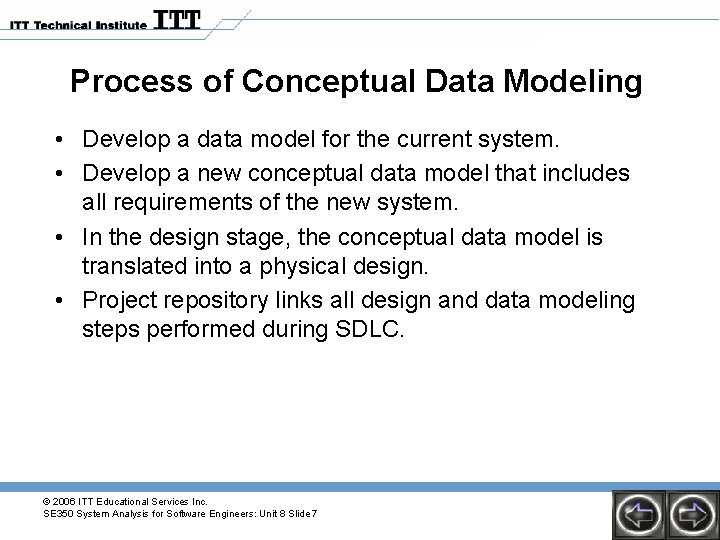 ITT Technical Institute ITT

Process of Conceptual Data Modeling

• Develop a data model for the current system.
• Develop a new conceptual data model that includes all requirements of the new system.
• In the design stage, the conceptual data model is translated into a physical design.
• Project repository links all design and data modeling steps performed during SDLC.

© 2006 ITT Educational Services Inc.
SE350 System Analysis for Software Engineers: Unit 8 Slide 7